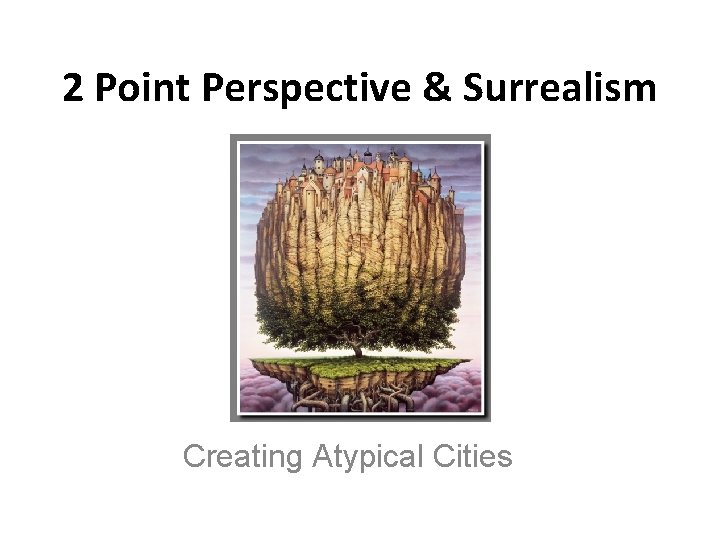 2 Point Perspective & Surrealism

Creating Atypical Cities